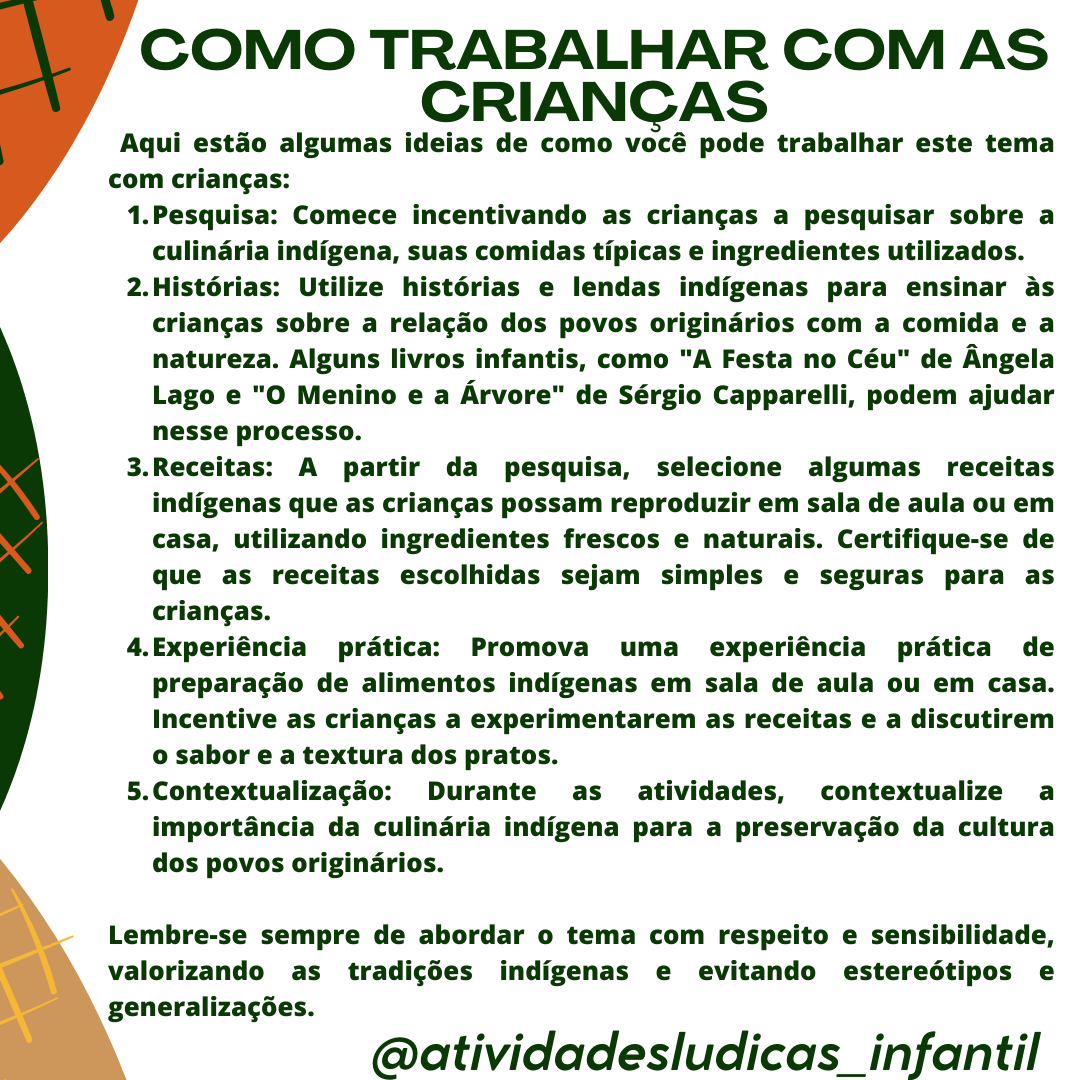 COMO TRABALHAR COM AS CRIANÇAS

Aqui estão algumas ideias de como você pode trabalhar este tema com crianças:

1. Pesquisa: Comece incentivando as crianças a pesquisar sobre a culinária indígena, suas comidas típicas e ingredientes utilizados.
2. Histórias: Utilize histórias e lendas indígenas para ensinar às crianças sobre a relação dos povos originários com a comida e a natureza. Alguns livros infantis, como "A Festa no Céu" de Ângela Lago e "O Menino e a Árvore" de Sérgio Capparelli, podem ajudar nesse processo.
3. Receitas: A partir da pesquisa, selecione algumas receitas indígenas que as crianças possam reproduzir em sala de aula ou em casa, utilizando ingredientes frescos e naturais. Certifique-se de que as receitas escolhidas sejam simples e seguras para as crianças.
4. Experiência prática: Promova uma experiência prática de preparação de alimentos indígenas em sala de aula ou em casa. Incentive as crianças a experimentarem as receitas e a discutirem o sabor e a textura dos pratos.
5. Contextualização: Durante as atividades, contextualize a importância da culinária indígena para a preservação da cultura dos povos originários.

Lembre-se sempre de abordar o tema com respeito e sensibilidade, valorizando as tradições indígenas e evitando estereótipos e generalizações.

@atividadesludicas_infantil